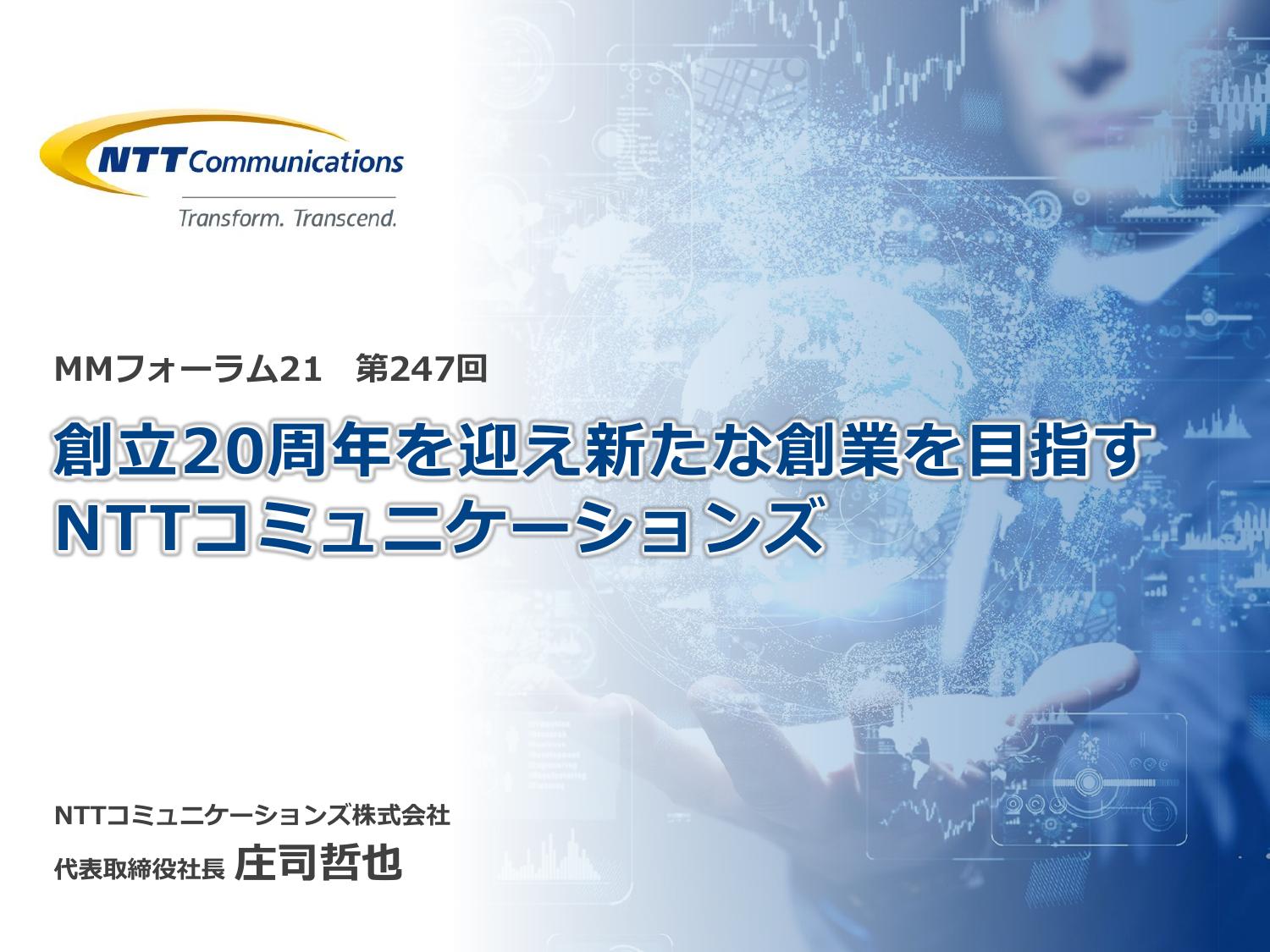 NTT Communications
Transform. Transcend.

MMフォーラム21　第247回

創立20周年を迎え新たな創業を目指す
NTTコミュニケーションズ

NTTコミュニケーションズ株式会社
代表取締役社長 庄司哲也